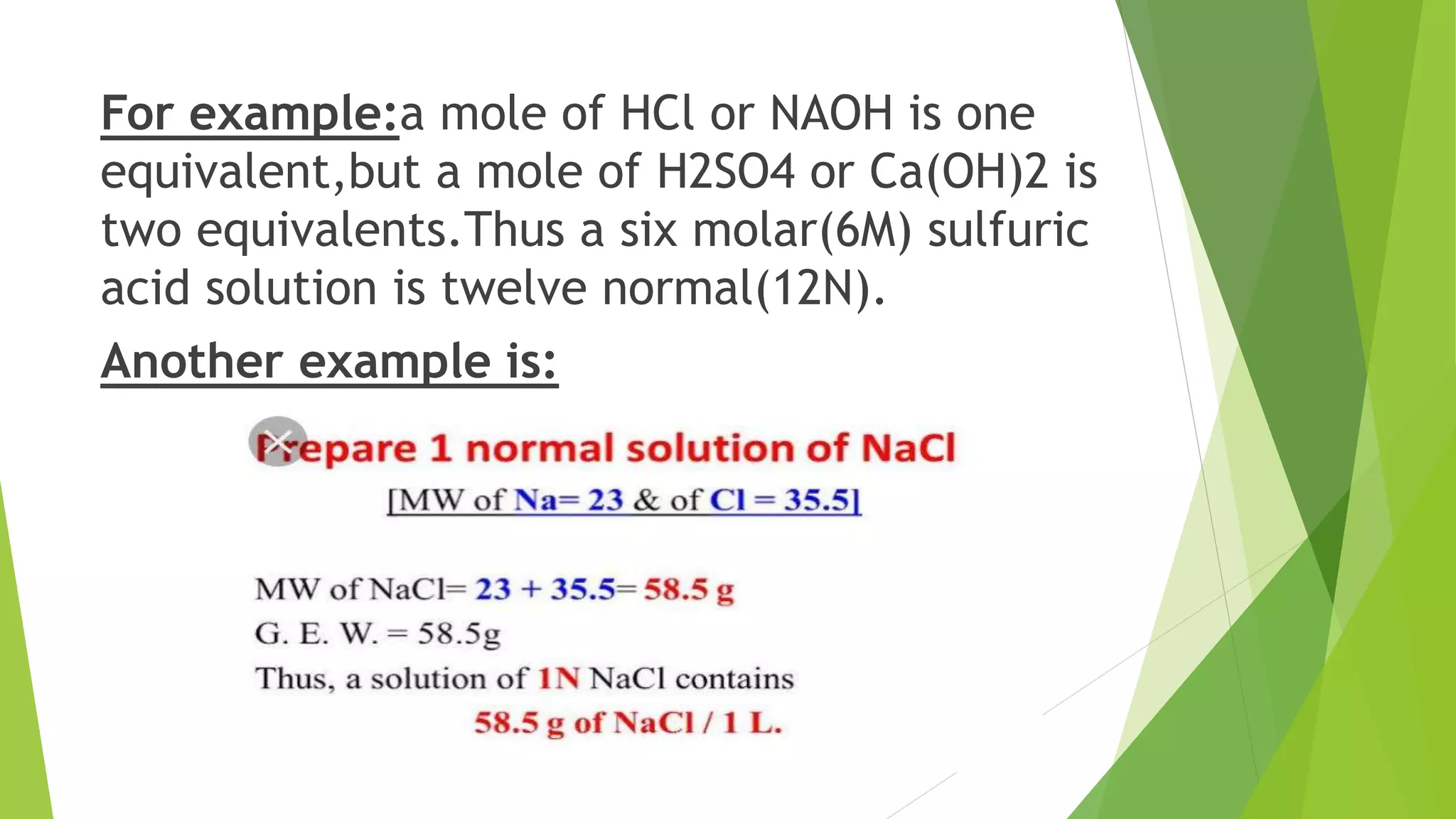 For example:a mole of HCl or NAOH is one equivalent,but a mole of H2SO4 or Ca(OH)2 is two equivalents.Thus a six molar(6M) sulfuric acid solution is twelve normal(12N).

Another example is:

Prepare 1 normal solution of NaCl

[MW of Na= 23 & of Cl = 35.5]

MW of NaCl= 23 + 35.5= 58.5 g
G. E. W. = 58.5g
Thus, a solution of 1N NaCl contains
58.5 g of NaCl / 1 L.